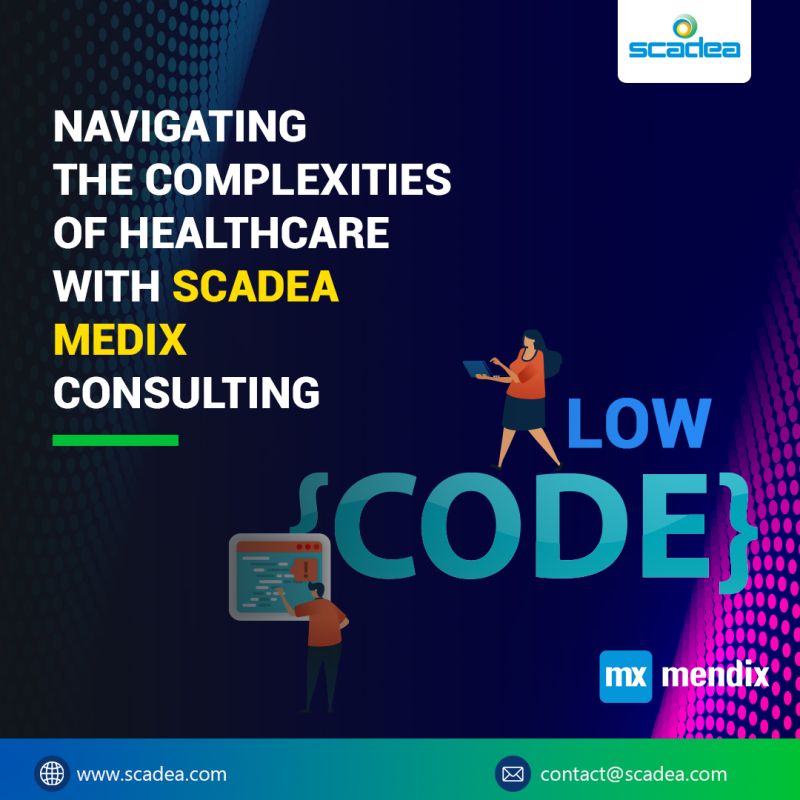 scadea

NAVIGATING THE COMPLEXITIES OF HEALTHCARE WITH SCADEA MEDIX CONSULTING

LOW
{CODE}

mx mendix

www.scadea.com

contact@scadea.com